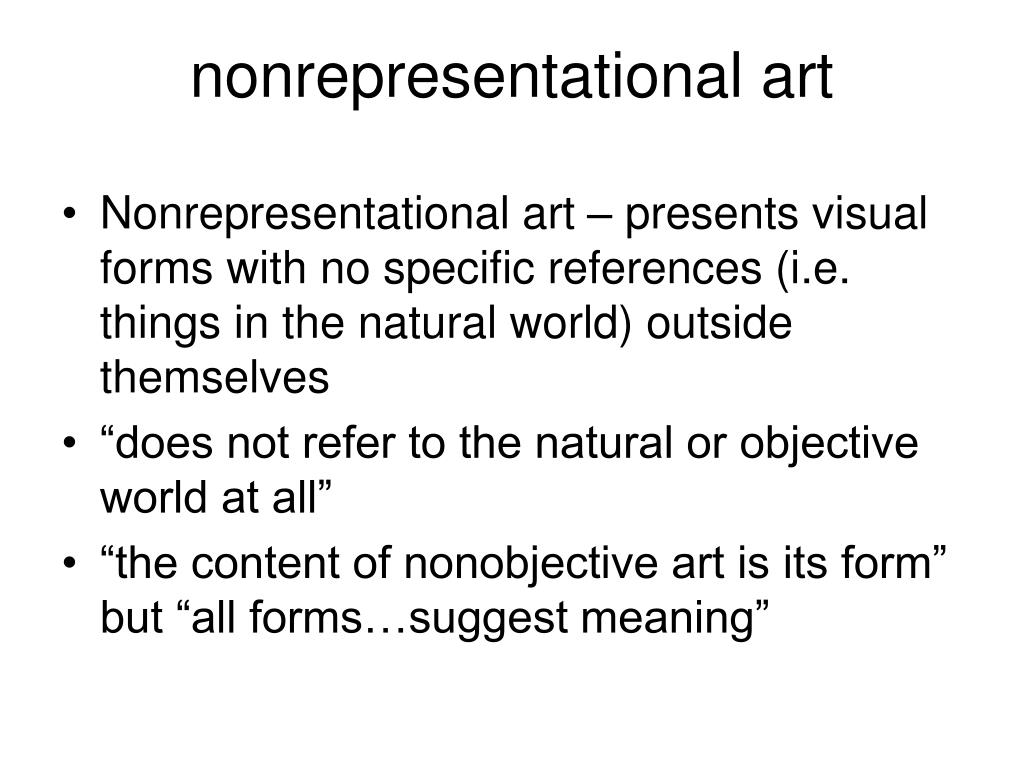 nonrepresentational art

• Nonrepresentational art – presents visual forms with no specific references (i.e. things in the natural world) outside themselves
• “does not refer to the natural or objective world at all”
• “the content of nonobjective art is its form” but “all forms…suggest meaning”